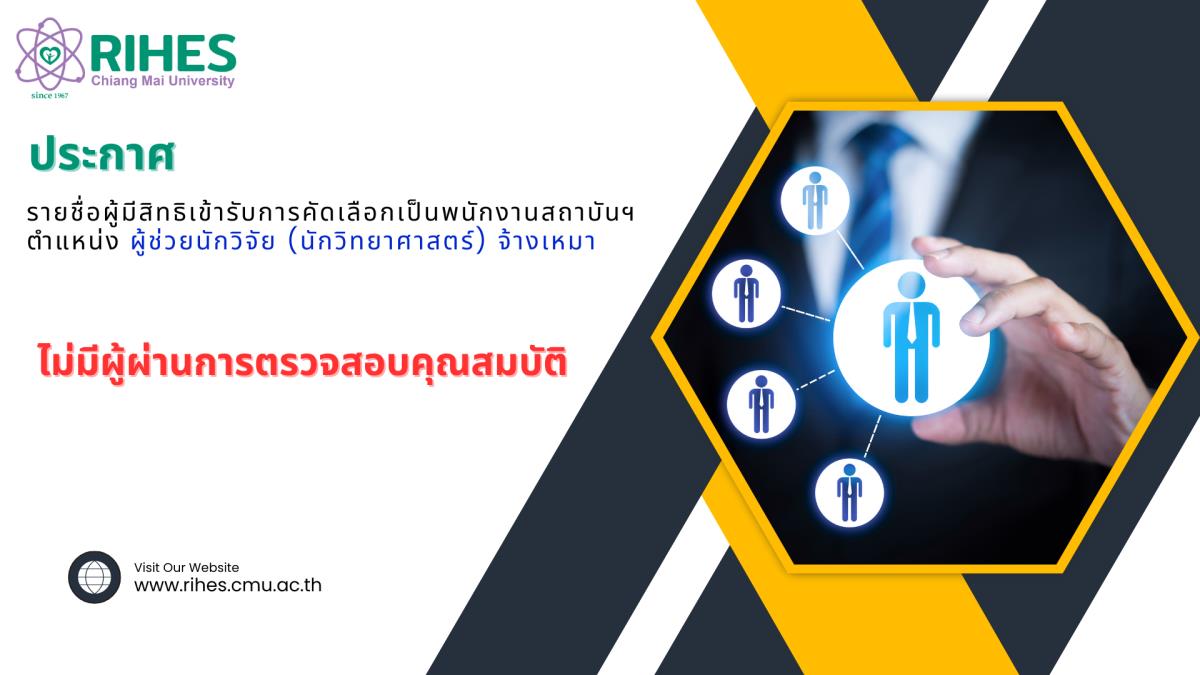 RIHES
Chiang Mai University
since 1967

ประกาศ

รายชื่อผู้มีสิทธิเข้ารับการคัดเลือกเป็นพนักงานสถาบันฯ ตำแหน่ง ผู้ช่วยนักวิจัย (นักวิทยาศาสตร์) จ้างเหมา

ไม่มีผู้ผ่านการตรวจสอบคุณสมบัติ

Visit Our Website
www.rihes.cmu.ac.th